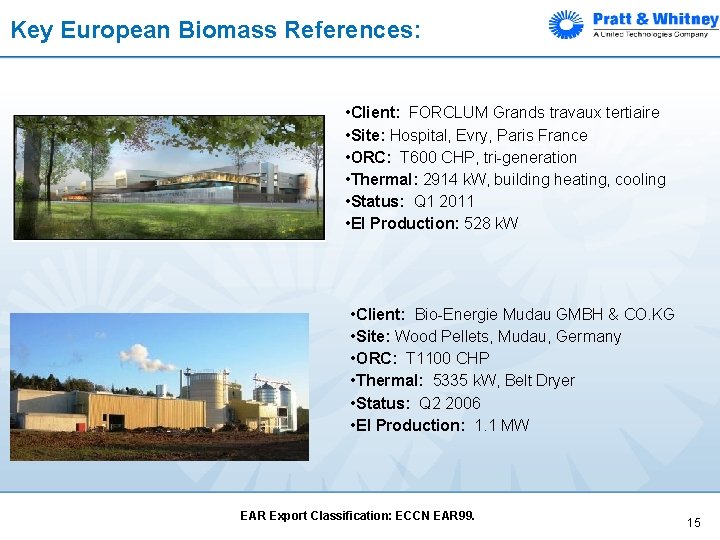 Key European Biomass References:

Pratt & Whitney
A United Technologies Company

•Client: FORCLUM Grands travaux tertiaire
•Site: Hospital, Evry, Paris France
•ORC: T600 CHP, tri-generation
•Thermal: 2914 kW, building heating, cooling
•Status: Q1 2011
•El Production: 528 kW

•Client: Bio-Energie Mudau GMBH & CO.KG
•Site: Wood Pellets, Mudau, Germany
•ORC: T1100 CHP
•Thermal: 5335 kW, Belt Dryer
•Status: Q2 2006
•El Production: 1.1 MW

EAR Export Classification: ECCN EAR99.

15